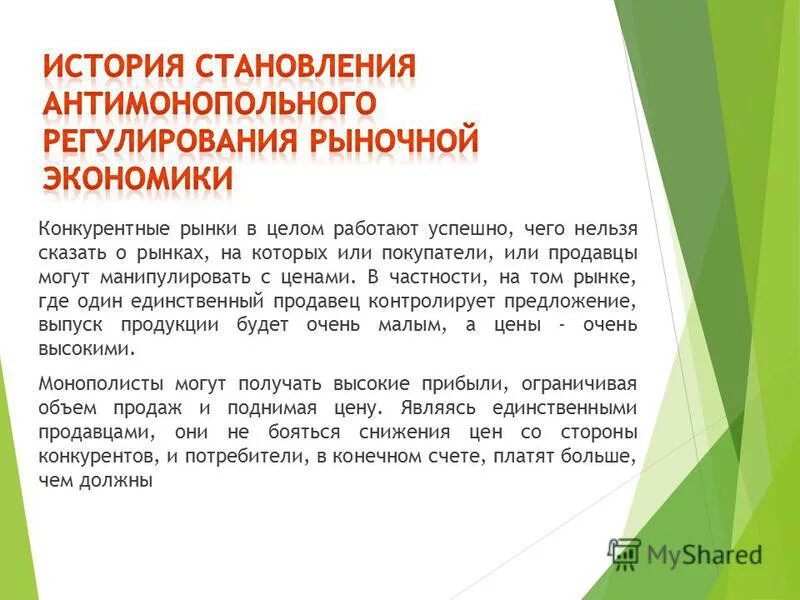 ИСТОРИЯ СТАНОВЛЕНИЯ АНТИМОНОПОЛЬНОГО РЕГУЛИРОВАНИЯ РЫНОЧНОЙ ЭКОНОМИКИ

Конкурентные рынки в целом работают успешно, чего нельзя сказать о рынках, на которых или покупатели, или продавцы могут манипулировать с ценами. В частности, на том рынке, где один единственный продавец контролирует предложение, выпуск продукции будет очень малым, а цены - очень высокими.

Монополисты могут получать высокие прибыли, ограничивая объем продаж и поднимая цену. Являясь единственными продавцами, они не бояться снижения цен со стороны конкурентов, и потребители, в конечном счете, платят больше, чем должны

MyShared